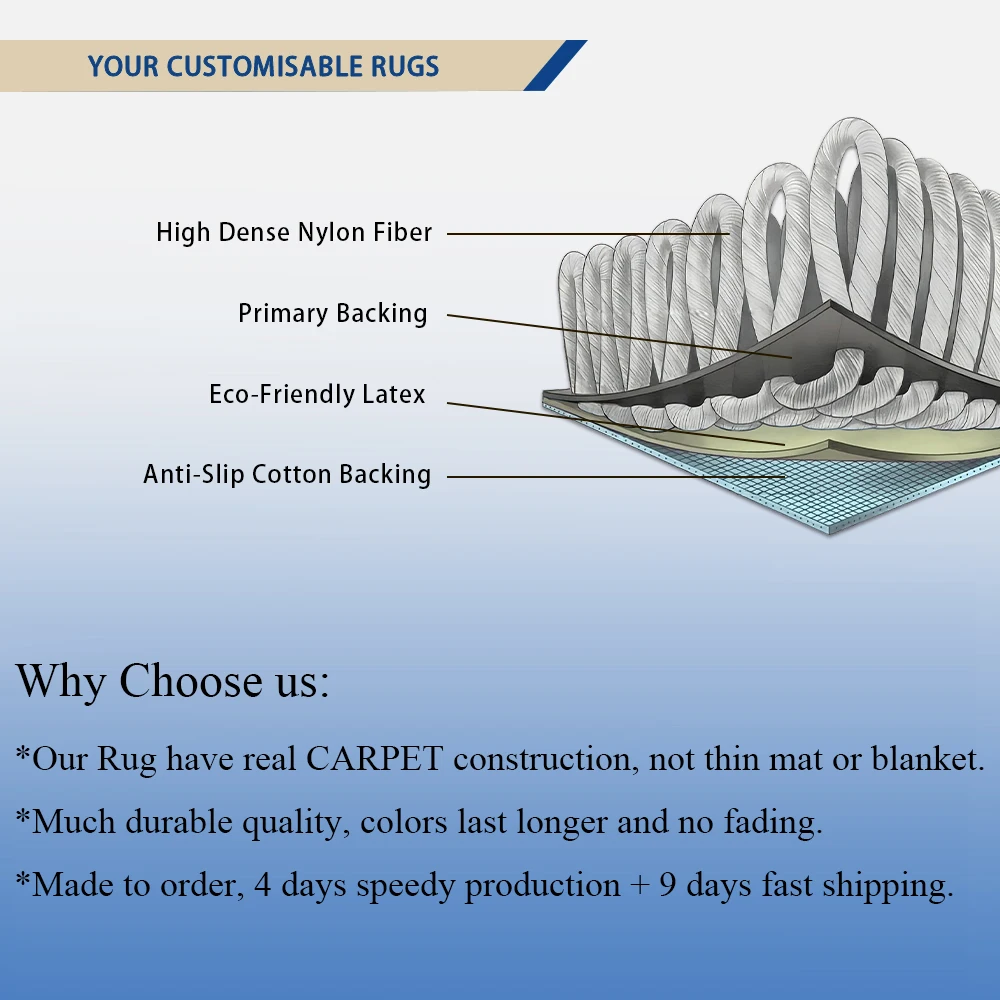 YOUR CUSTOMISABLE RUGS

High Dense Nylon Fiber

Primary Backing

Eco-Friendly Latex

Anti-Slip Cotton Backing

Why Choose us:

*Our Rug have real CARPET construction, not thin mat or blanket.

*Much durable quality, colors last longer and no fading.

*Made to order, 4 days speedy production + 9 days fast shipping.